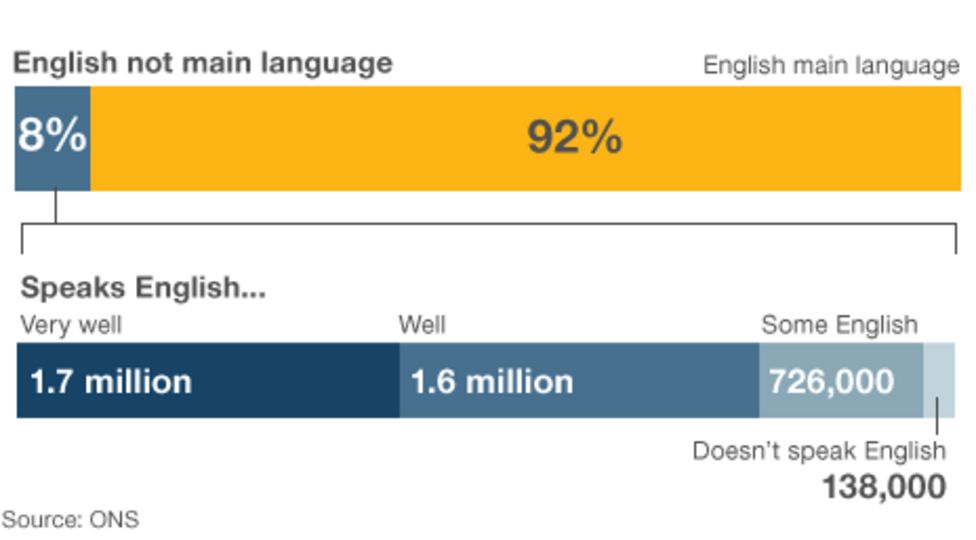 English not main language

English main language

8%

92%

Speaks English...

Very well

Well

Some English

1.7 million

1.6 million

726,000

Doesn't speak English

138,000

Source: ONS